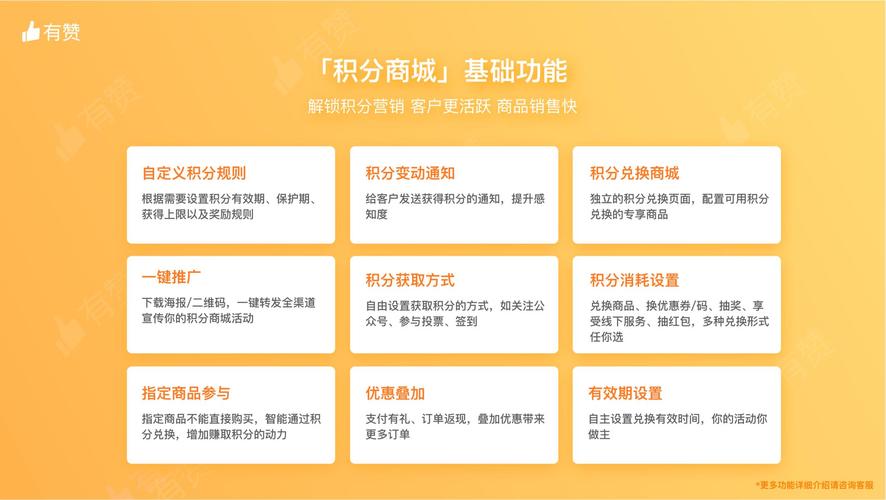 有赞

「积分商城」基础功能

解锁积分营销 客户更活跃 商品销售快

自定义积分规则

根据需要设置积分有效期、保护期、获得上限以及奖励规则

积分变动通知

给客户发送获得积分的通知，提升感知度

积分兑换商城

独立的积分兑换页面，配置可用积分兑换的专享商品

一键推广

下载海报/二维码，一键转发全渠道宣传你的积分商城活动

积分获取方式

自由设置获取积分的方式，如关注公众号、参与投票、签到

积分消耗设置

兑换商品、换优惠券/码、抽奖、享受线下服务、抽红包，多种兑换形式任你选

指定商品参与

指定商品不能直接购买，智能通过积分兑换，增加赚取积分的动力

优惠叠加

支付有礼、订单返现，叠加优惠带来更多订单

有效期设置

自主设置兑换有效时间，你的活动你做主

*更多功能详细介绍请咨询客服